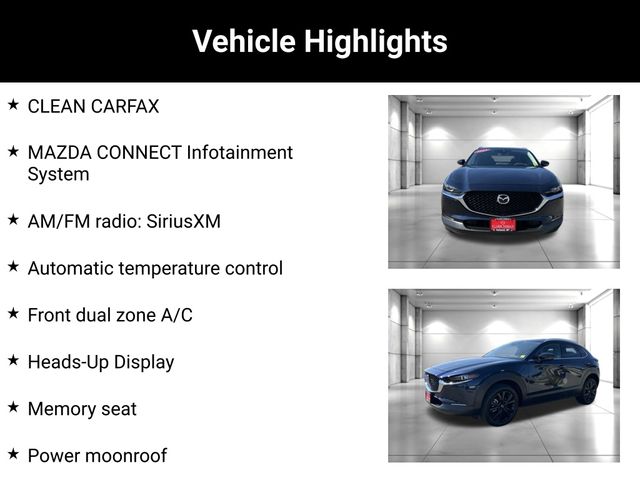 Vehicle Highlights

★ CLEAN CARFAX

★ MAZDA CONNECT Infotainment System

★ AM/FM radio: SiriusXM

★ Automatic temperature control

★ Front dual zone A/C

★ Heads-Up Display

★ Memory seat

★ Power moonroof